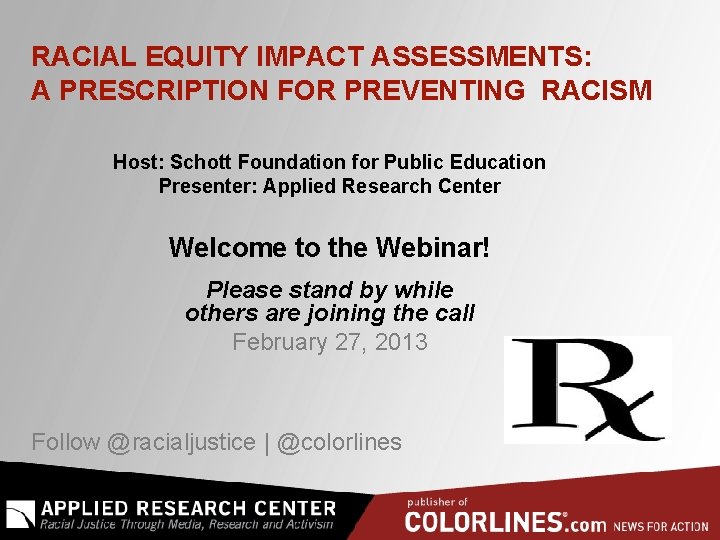 RACIAL EQUITY IMPACT ASSESSMENTS: A PRESCRIPTION FOR PREVENTING RACISM

Host: Schott Foundation for Public Education
Presenter: Applied Research Center

Welcome to the Webinar!

Please stand by while others are joining the call

February 27, 2013

Rx

Follow @racialjustice | @colorlines

APPLIED RESEARCH CENTER
Racial Justice Through Media, Research and Activism

publisher of
COLORLINES.com NEWS FOR ACTION